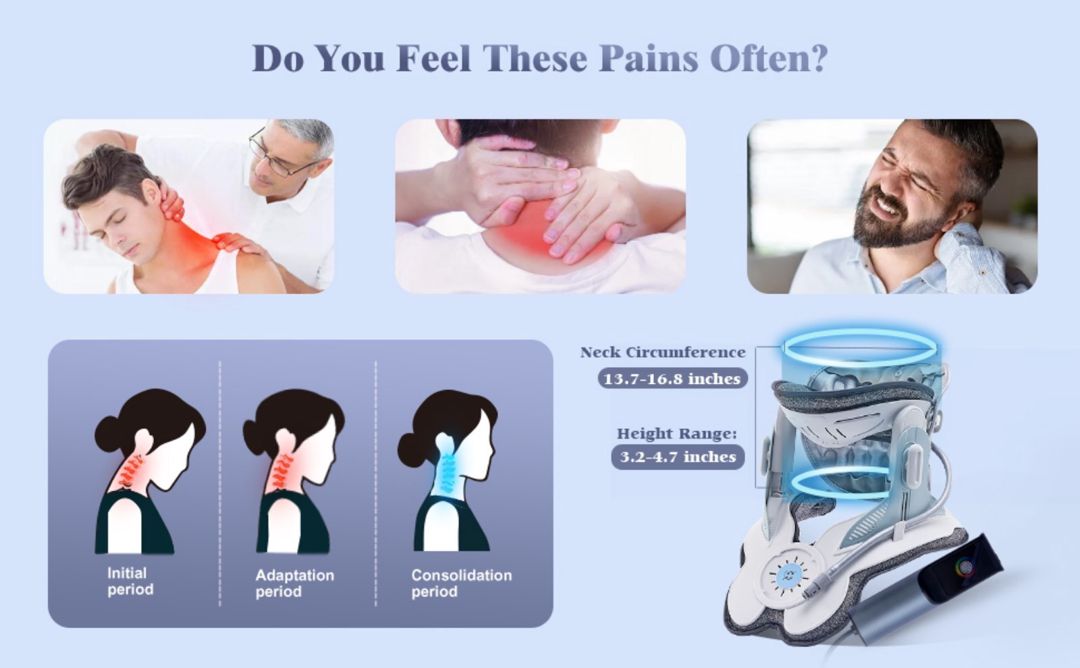 Do You Feel These Pains Often?

Initial period

Adaptation period

Consolidation period

Neck Circumference
13.7-16.8 inches

Height Range:
3.2-4.7 inches